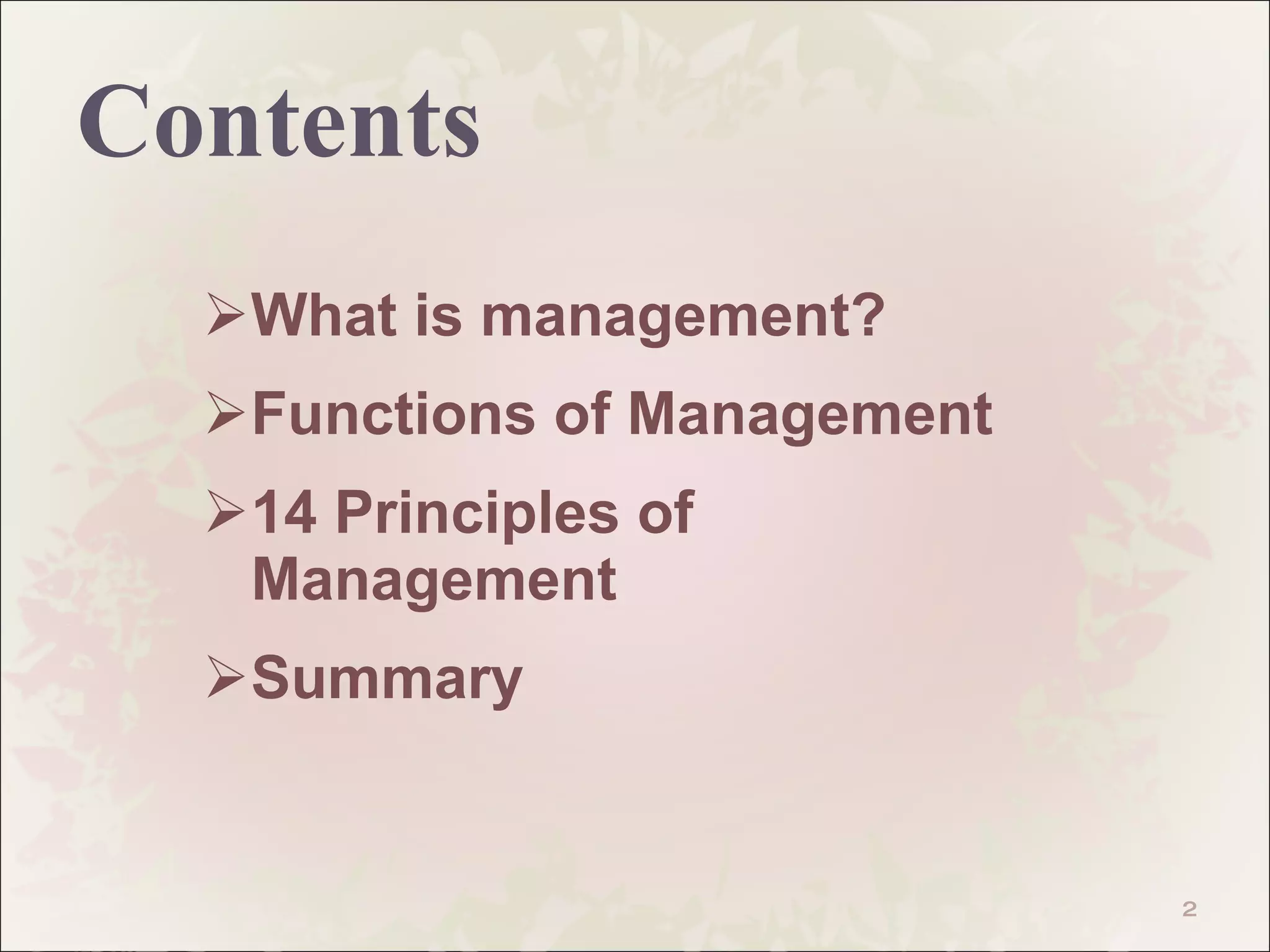 Contents

➢What is management?

➢Functions of Management

➢14 Principles of Management

➢Summary

2